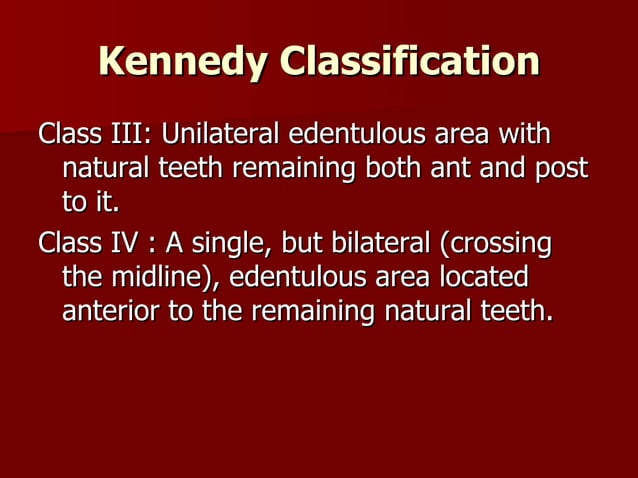 Kennedy Classification

Class III: Unilateral edentulous area with natural teeth remaining both ant and post to it.

Class IV : A single, but bilateral (crossing the midline), edentulous area located anterior to the remaining natural teeth.